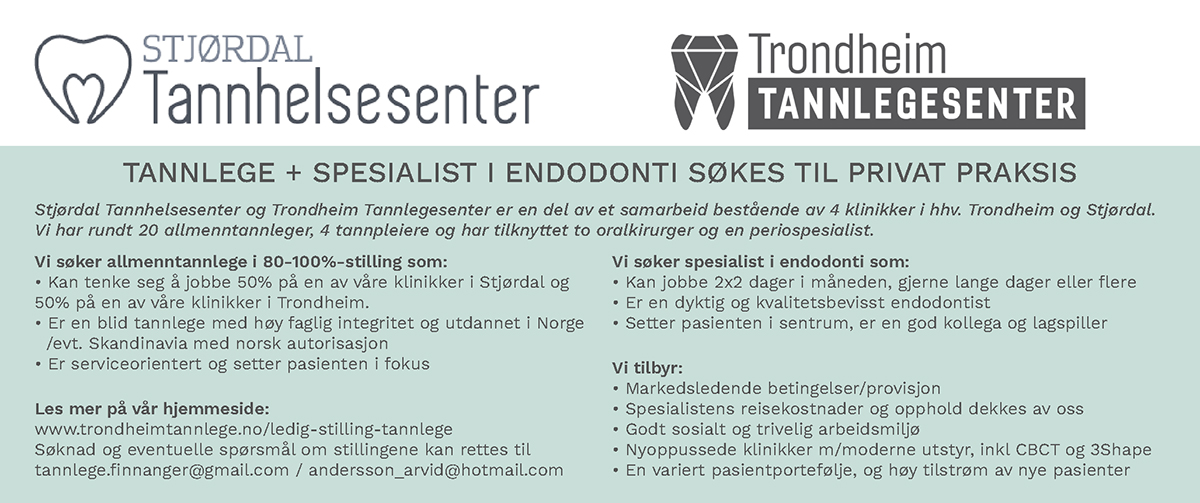 STJØRDAL
Tannhelsesenter

Trondheim
TANNLEGESENTER

TANNLEGE + SPESIALIST I ENDODONTI SØKES TIL PRIVAT PRAKSIS

Stjørdal Tannhelsesenter og Trondheim Tannlegesenter er en del av et samarbeid bestående av 4 klinikker i hhv. Trondheim og Stjørdal. Vi har rundt 20 allmenntannleger, 4 tannpleiere og har tilknyttet to oralkirurger og en periospesialist.

Vi søker allmenntannlege i 80-100%-stilling som:
• Kan tenke seg å jobbe 50% på en av våre klinikker i Stjørdal og 50% på en av våre klinikker i Trondheim.
• Er en blid tannlege med høy faglig integritet og utdannet i Norge /evt. Skandinavia med norsk autorisasjon
• Er serviceorientert og setter pasienten i fokus

Les mer på vår hjemmeside:
www.trondheimtannlege.no/ledig-stilling-tannlege
Søknad og eventuelle spørsmål om stillingene kan rettes til tannlege.finnanger@gmail.com / andersson_arvid@hotmail.com

Vi søker spesialist i endodonti som:
• Kan jobbe 2x2 dager i måneden, gjerne lange dager eller flere
• Er en dyktig og kvalitetsbevisst endodontist
• Setter pasienten i sentrum, er en god kollega og lagspiller

Vi tilbyr:
• Markedsledende betingelser/provisjon
• Spesialistens reisekostnader og opphold dekkes av oss
• Godt sosialt og trivelig arbeidsmiljø
• Nyoppussede klinikker m/moderne utstyr, inkl CBCT og 3Shape
• En variert pasientportefølje, og høy tilstrøm av nye pasienter